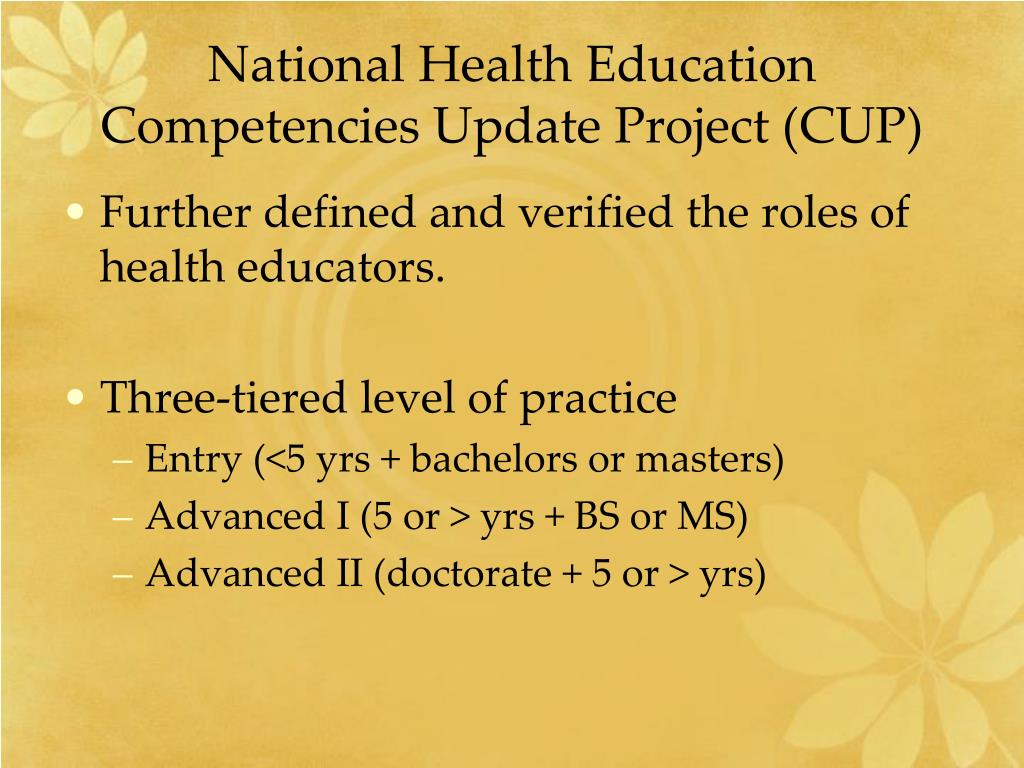 National Health Education Competencies Update Project (CUP)

• Further defined and verified the roles of health educators.

• Three-tiered level of practice
– Entry (<5 yrs + bachelors or masters)
– Advanced I (5 or > yrs + BS or MS)
– Advanced II (doctorate + 5 or > yrs)